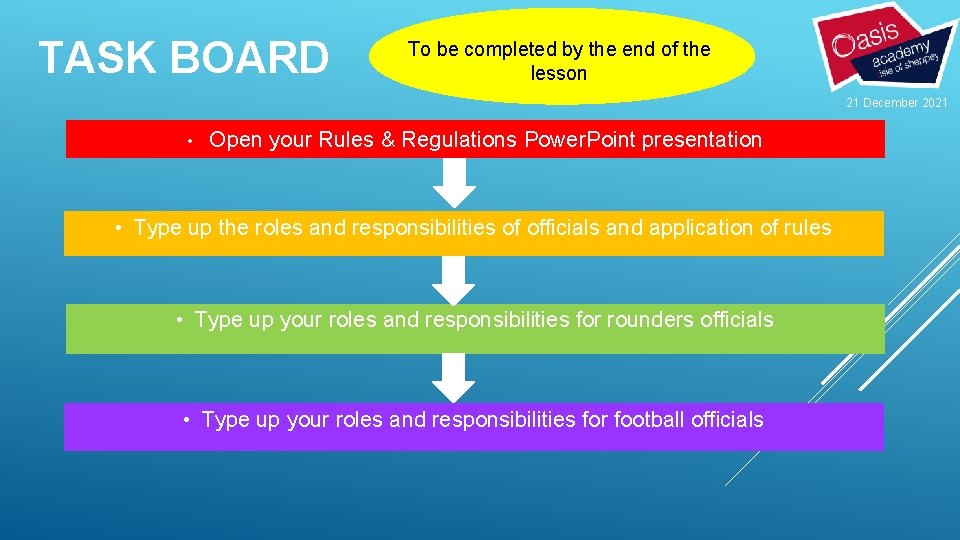 TASK BOARD

To be completed by the end of the lesson

Oasis academy isle of sheppey

21 December 2021

• Open your Rules & Regulations Power.Point presentation

• Type up the roles and responsibilities of officials and application of rules

• Type up your roles and responsibilities for rounders officials

• Type up your roles and responsibilities for football officials